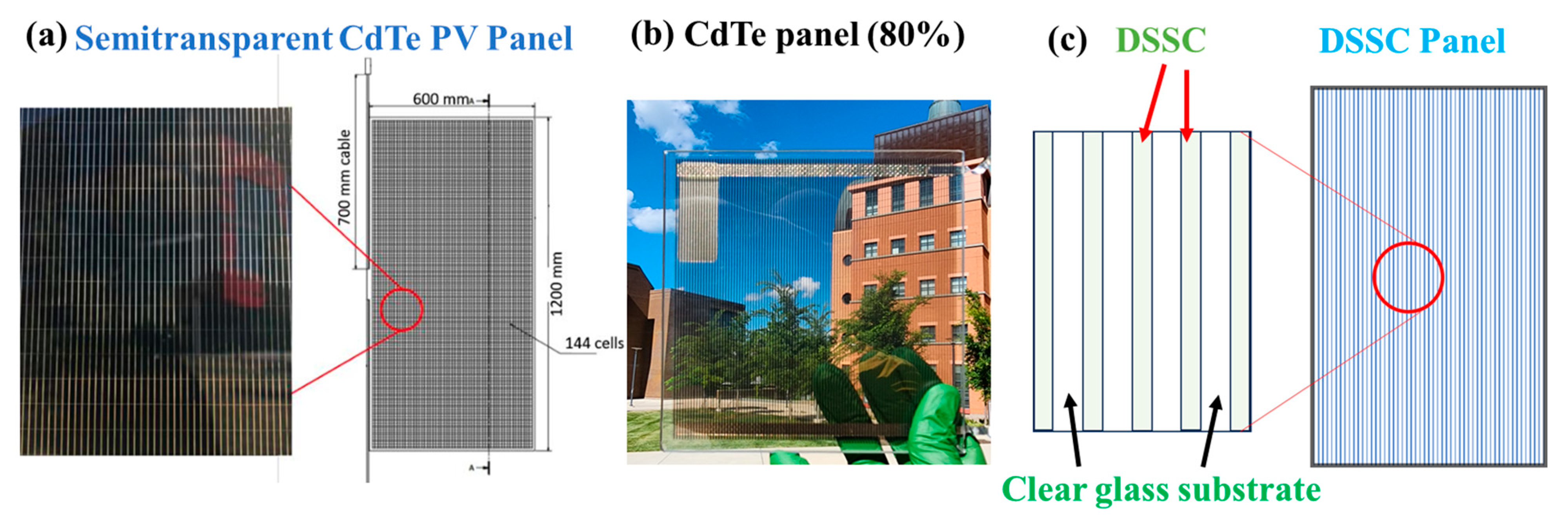 (a) Semitransparent CdTe PV Panel

600 mm A

700 mm cable

1200 mm

144 cells

A

(b) CdTe panel (80%)

(c) DSSC

DSSC Panel

Clear glass substrate